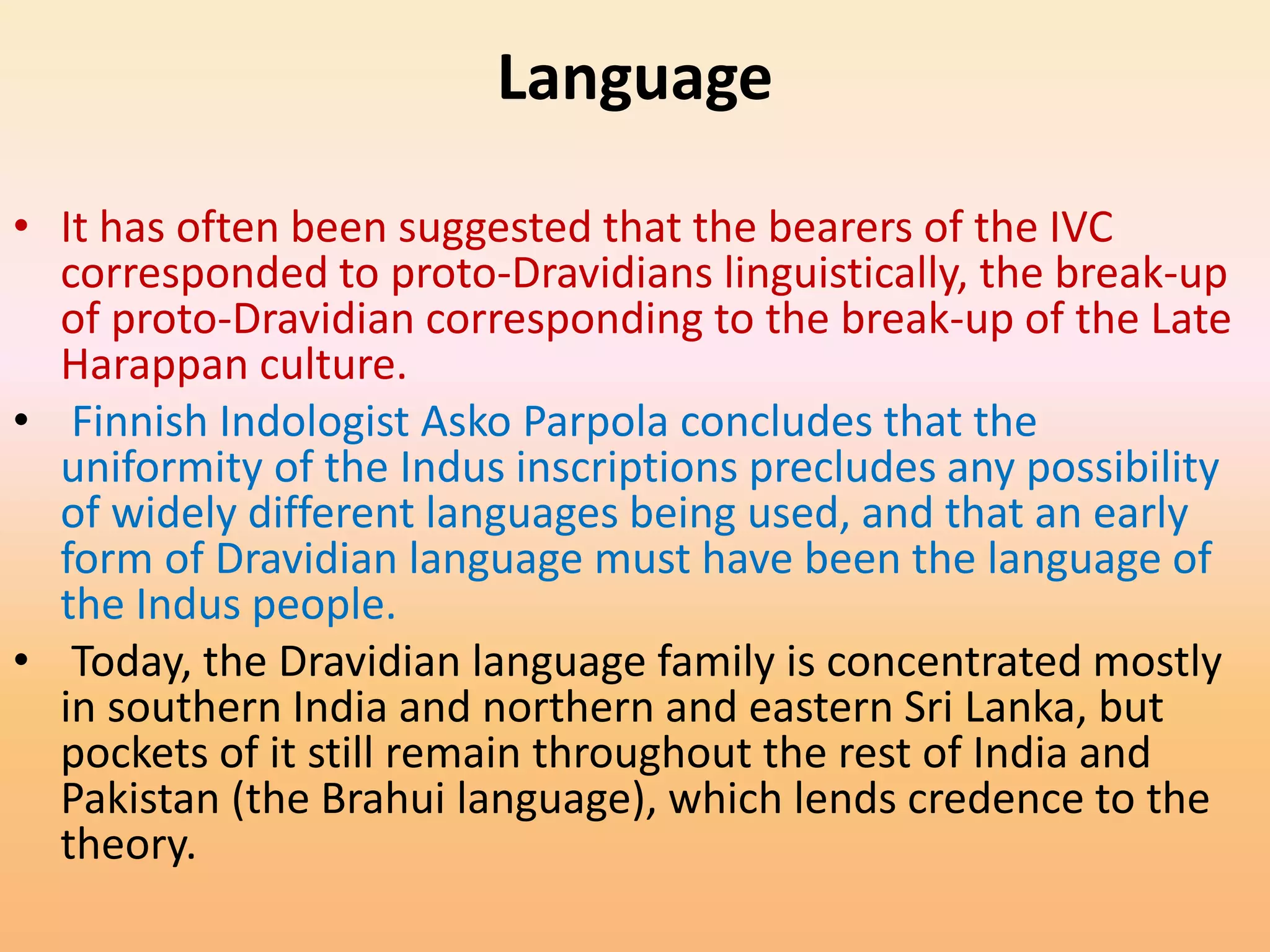 Language

• It has often been suggested that the bearers of the IVC corresponded to proto-Dravidians linguistically, the break-up of proto-Dravidian corresponding to the break-up of the Late Harappan culture.

• Finnish Indologist Asko Parpola concludes that the uniformity of the Indus inscriptions precludes any possibility of widely different languages being used, and that an early form of Dravidian language must have been the language of the Indus people.

• Today, the Dravidian language family is concentrated mostly in southern India and northern and eastern Sri Lanka, but pockets of it still remain throughout the rest of India and Pakistan (the Brahui language), which lends credence to the theory.